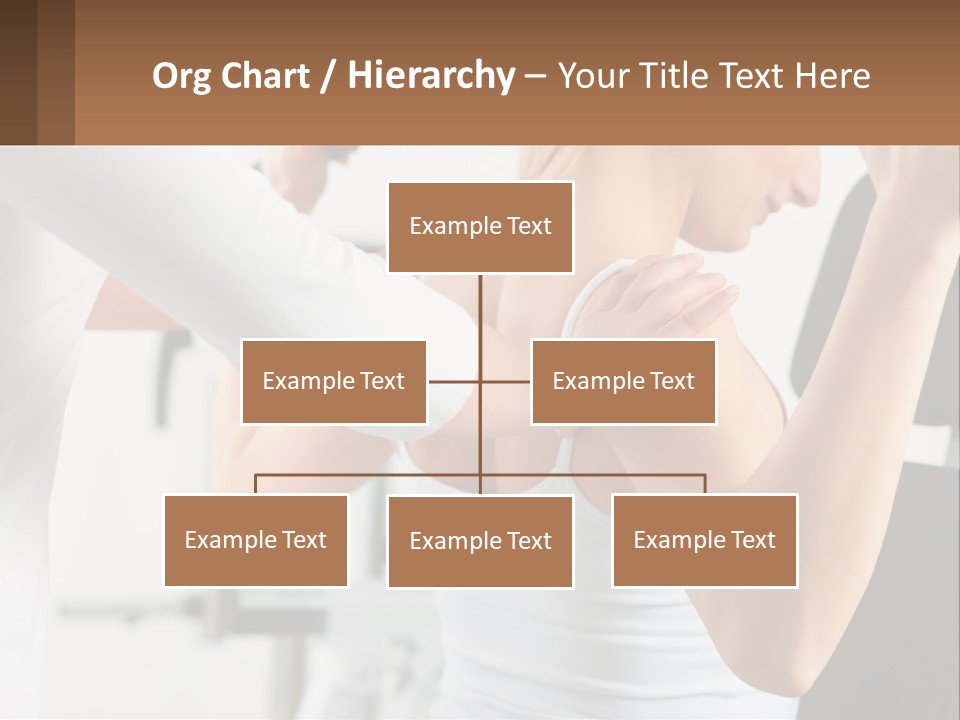 Org Chart / Hierarchy – Your Title Text Here

Example Text

Example Text

Example Text

Example Text

Example Text

Example Text